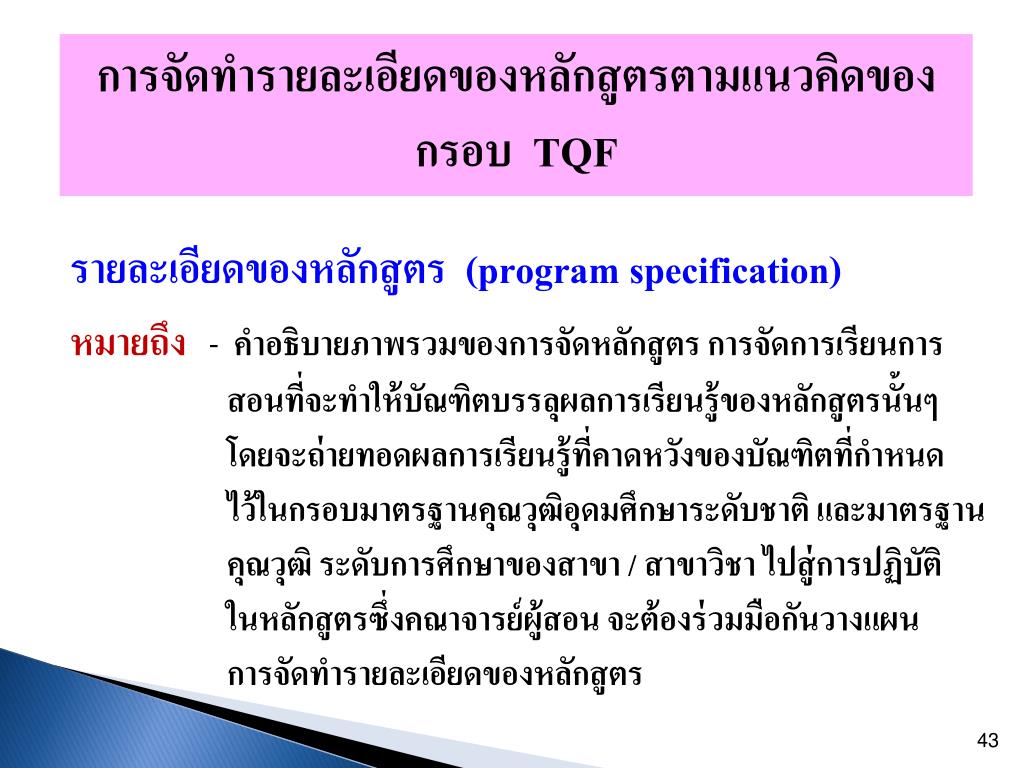 การจัดทำรายละเอียดของหลักสูตรตามแนวคิดของกรอบ TQF

รายละเอียดของหลักสูตร (program specification)

หมายถึง - คำอธิบายภาพรวมของการจัดหลักสูตร การจัดการเรียนการสอนที่จะทำให้บัณฑิตบรรลุผลการเรียนรู้ของหลักสูตรนั้นๆ โดยจะถ่ายทอดผลการเรียนรู้ที่คาดหวังของบัณฑิตที่กำหนดไว้ในกรอบมาตรฐานคุณวุฒิอุดมศึกษาระดับชาติ และมาตรฐานคุณวุฒิ ระดับการศึกษาของสาขา / สาขาวิชา ไปสู่การปฏิบัติในหลักสูตรซึ่งคณาจารย์ผู้สอน จะต้องร่วมมือกันวางแผนการจัดทำรายละเอียดของหลักสูตร

43